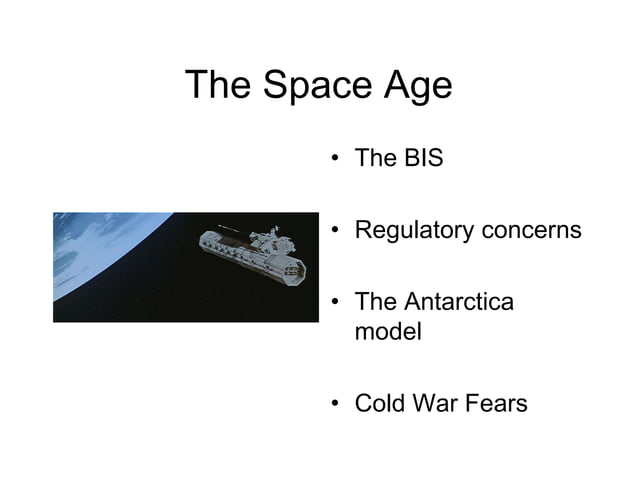 The Space Age

• The BIS

• Regulatory concerns

• The Antarctica model

• Cold War Fears